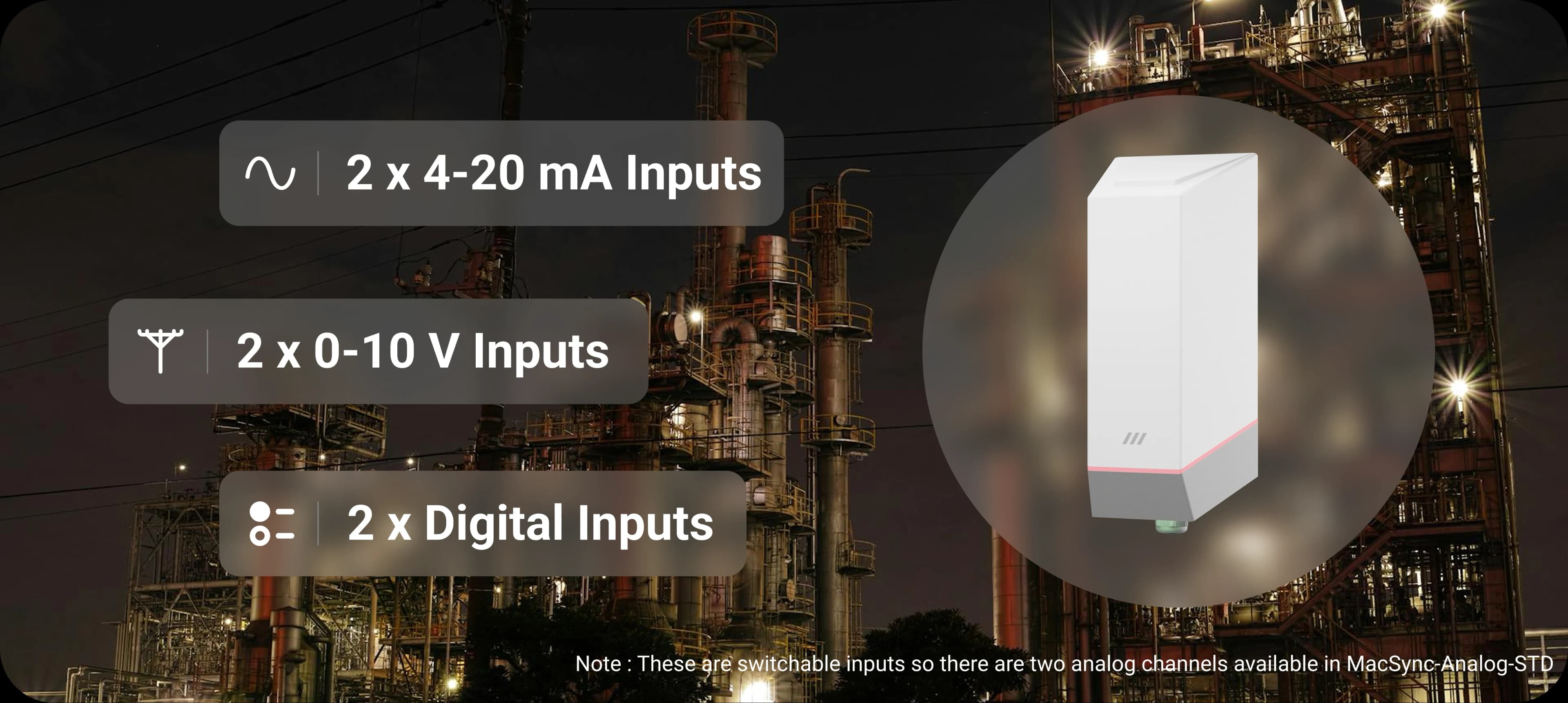 2 x 4-20 mA Inputs

2 x 0-10 V Inputs

2 x Digital Inputs

Note : These are switchable inputs so there are two analog channels available in MacSync-Analog-STD